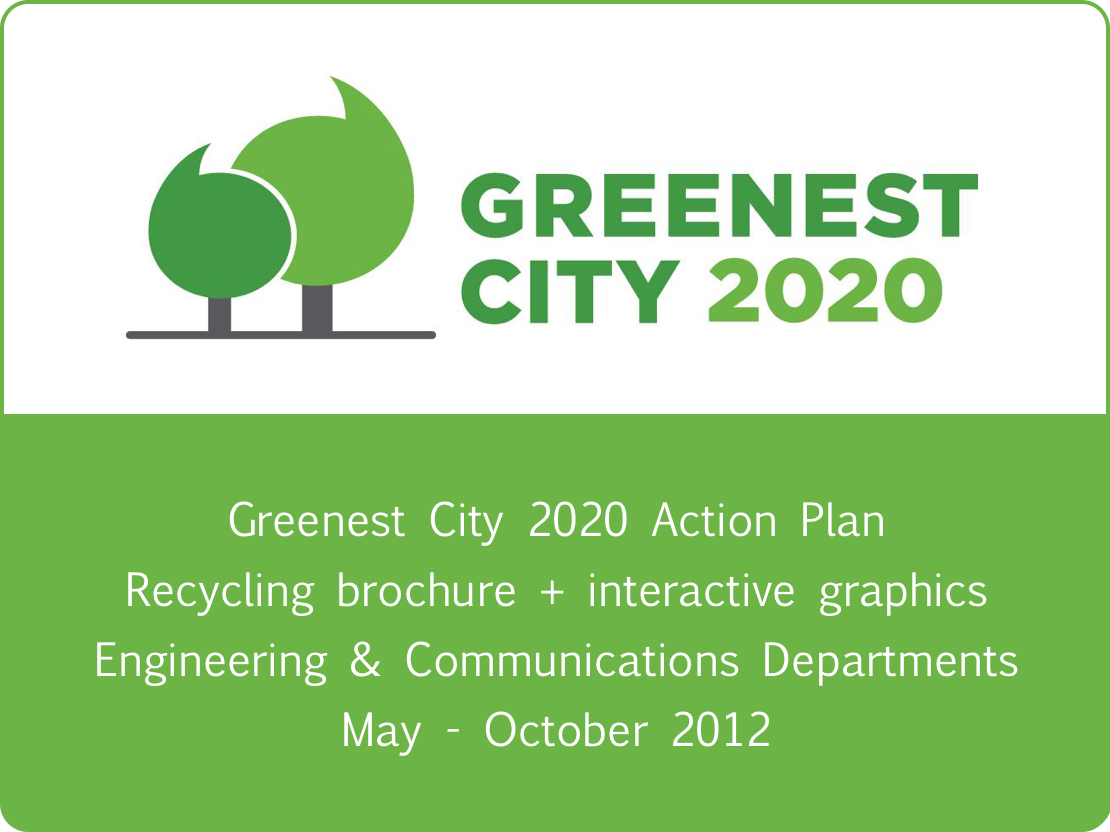 GREENEST CITY 2020

Greenest City 2020 Action Plan
Recycling brochure + interactive graphics
Engineering & Communications Departments
May - October 2012